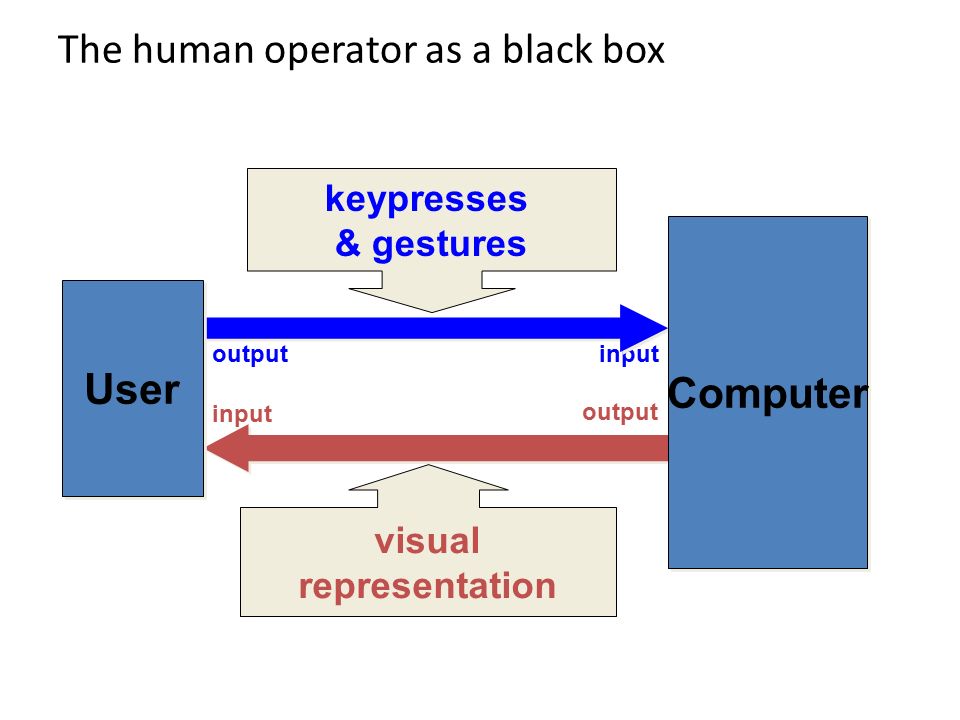 The human operator as a black box

keypresses & gestures

User

output

input

Computer

input

output

visual representation